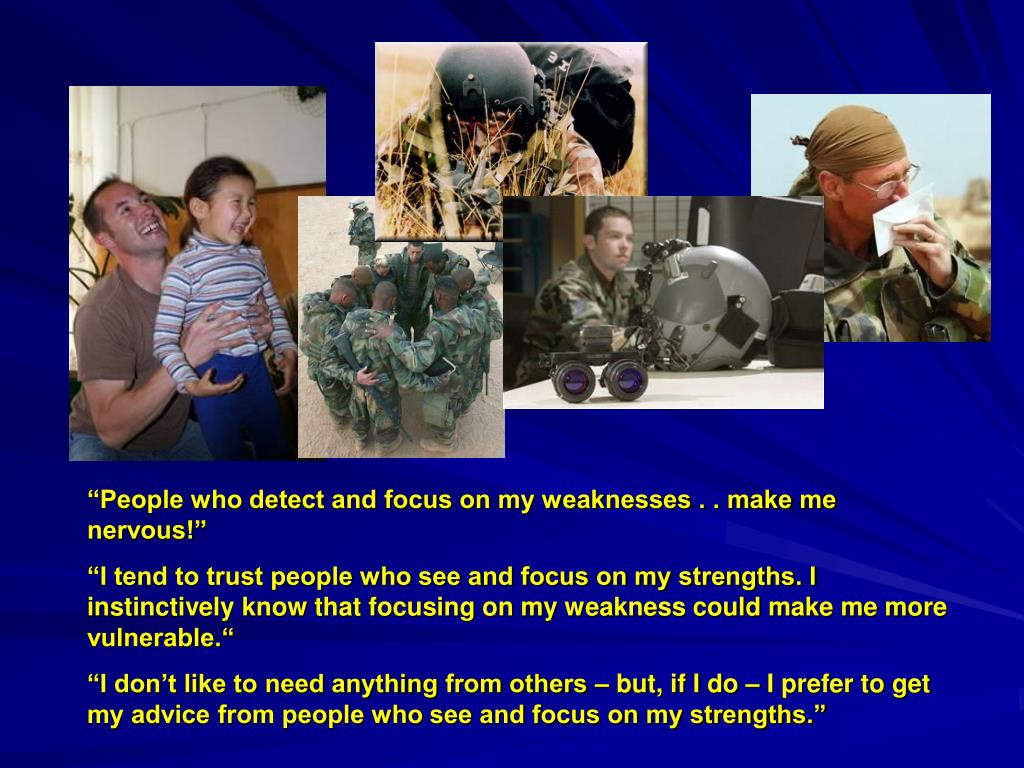 “People who detect and focus on my weaknesses . . make me nervous!”

“I tend to trust people who see and focus on my strengths. I instinctively know that focusing on my weakness could make me more vulnerable.“

“I don’t like to need anything from others – but, if I do – I prefer to get my advice from people who see and focus on my strengths.”